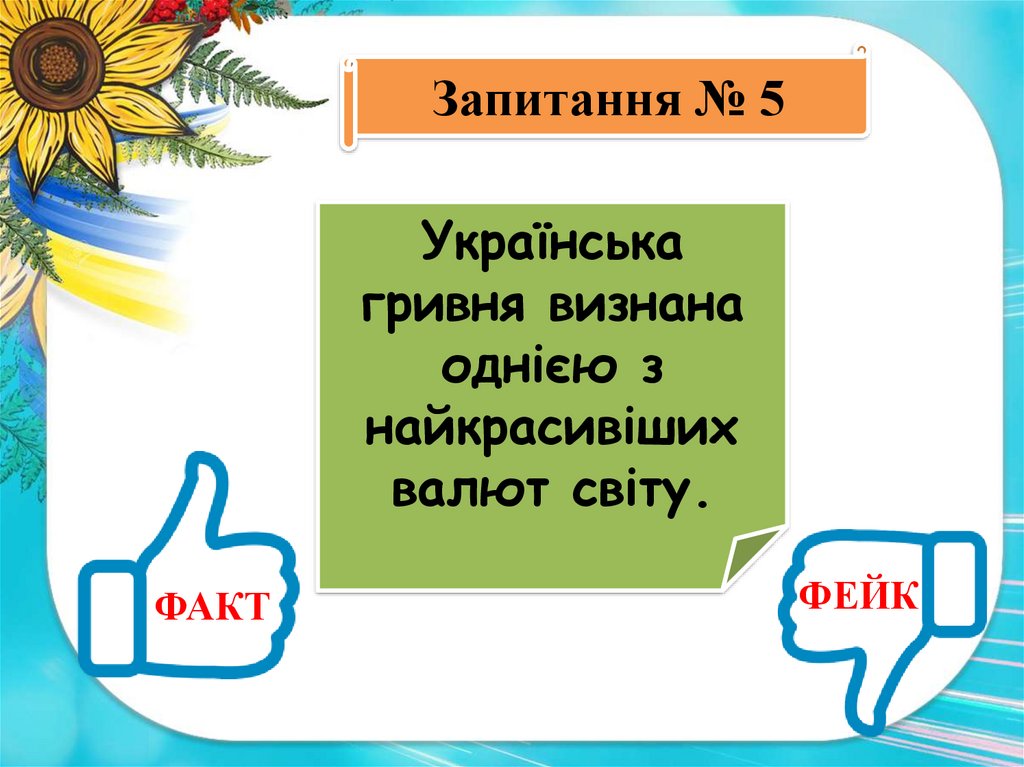 Запитання № 5

Українська гривня визнана однією з найкрасивіших валют світу.

ФАКТ

ФЕЙК